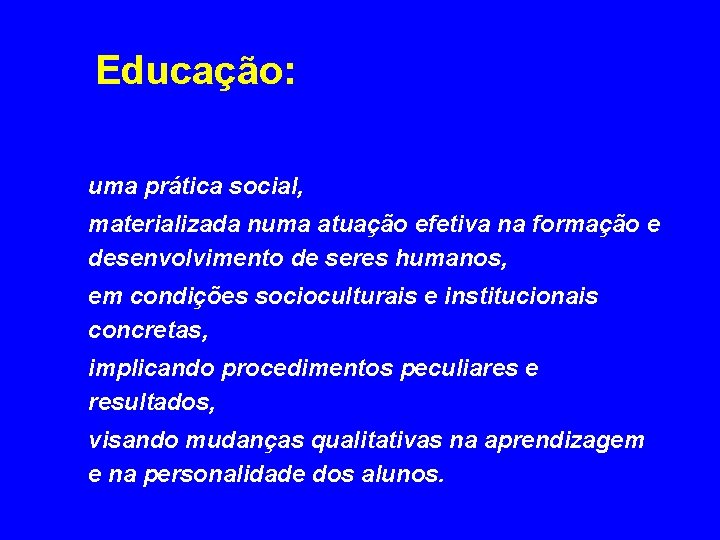 Educação:

uma prática social,

materializada numa atuação efetiva na formação e desenvolvimento de seres humanos,

em condições socioculturais e institucionais concretas,

implicando procedimentos peculiares e resultados,

visando mudanças qualitativas na aprendizagem e na personalidade dos alunos.